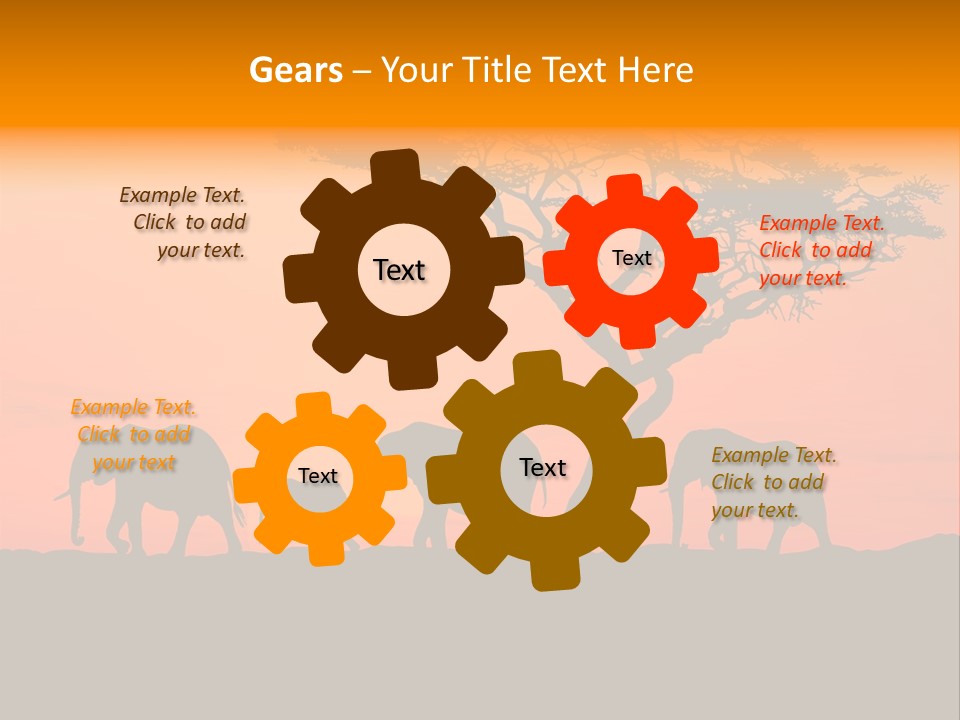 Gears – Your Title Text Here

Example Text. Click to add your text.

Text

Text

Example Text. Click to add your text.

Example Text. Click to add your text

Text

Text

Example Text. Click to add your text.